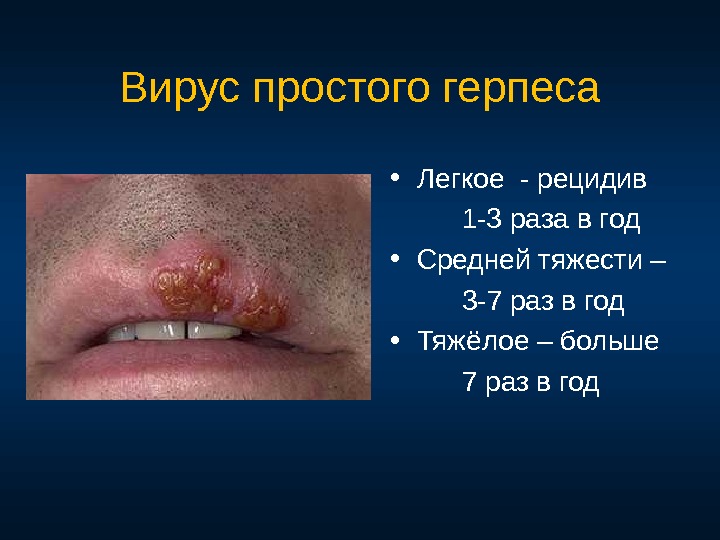 Вирус простого герпеса

• Легкое - рецидив 1-3 раза в год
• Средней тяжести – 3-7 раз в год
• Тяжёлое – больше 7 раз в год